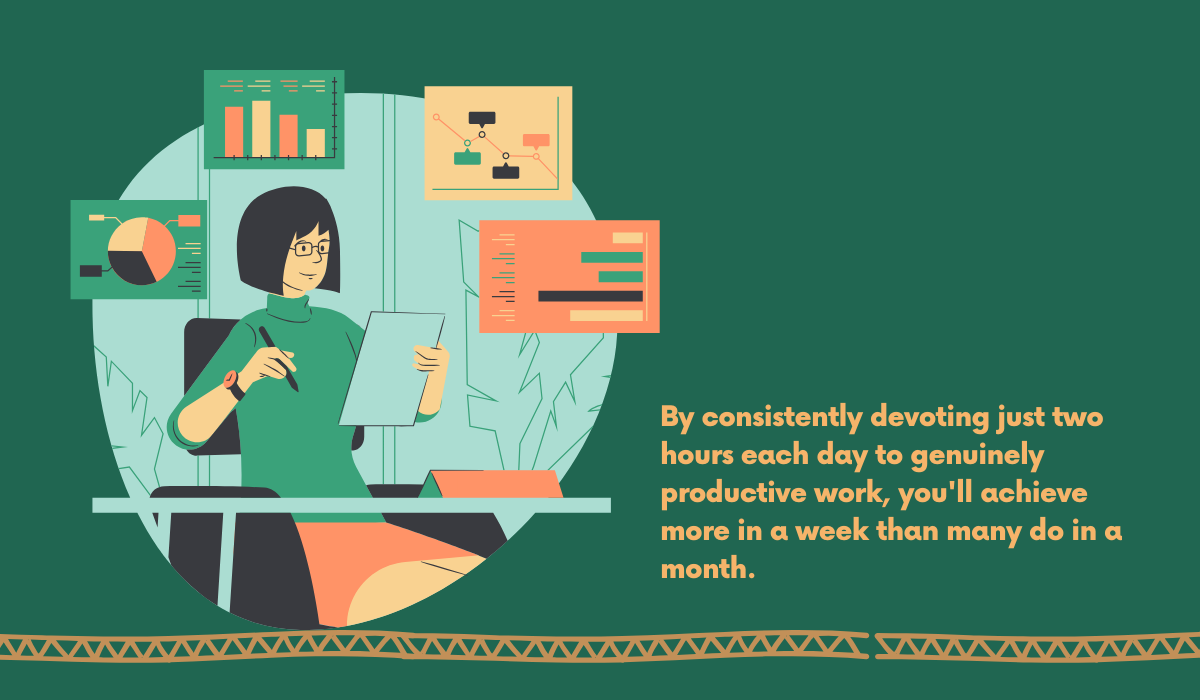 By consistently devoting just two hours each day to genuinely productive work, you'll achieve more in a week than many do in a month.